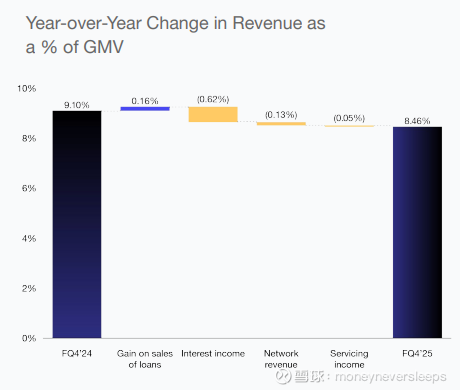 Year-over-Year Change in Revenue as a % of GMV

10%
8%
6%
4%
2%
0%

9.10%
0.16%
(0.62%)
(0.13%)
(0.05%)
8.46%

FQ4'24
Gain on sales of loans
Interest income
Network revenue
Servicing income
FQ4'25

雪球: moneyneversleeps